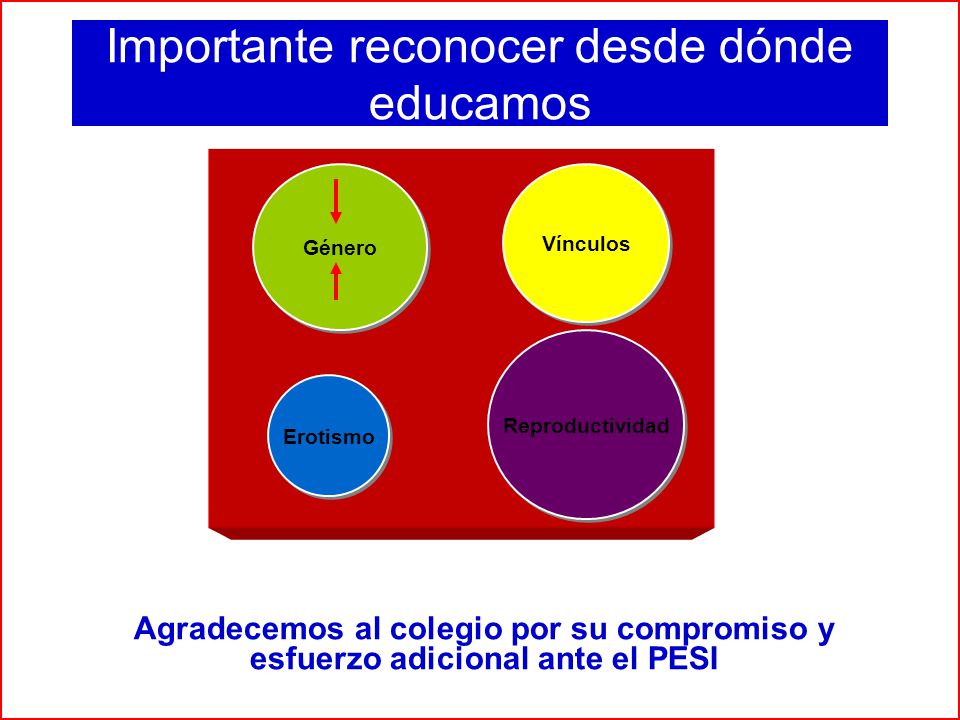 Importante reconocer desde dónde educamos

Género

Vínculos

Erotismo

Reproductividad

Agradecemos al colegio por su compromiso y esfuerzo adicional ante el PESI